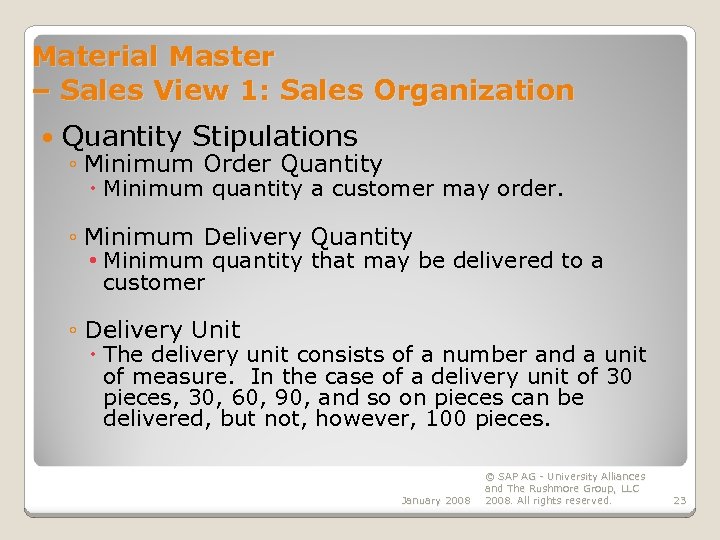 Material Master
– Sales View 1: Sales Organization

• Quantity Stipulations
◦ Minimum Order Quantity
• Minimum quantity a customer may order.

◦ Minimum Delivery Quantity
• Minimum quantity that may be delivered to a customer

◦ Delivery Unit
• The delivery unit consists of a number and a unit of measure. In the case of a delivery unit of 30 pieces, 30, 60, 90, and so on pieces can be delivered, but not, however, 100 pieces.

January 2008

© SAP AG - University Alliances and The Rushmore Group, LLC 2008. All rights reserved.

23